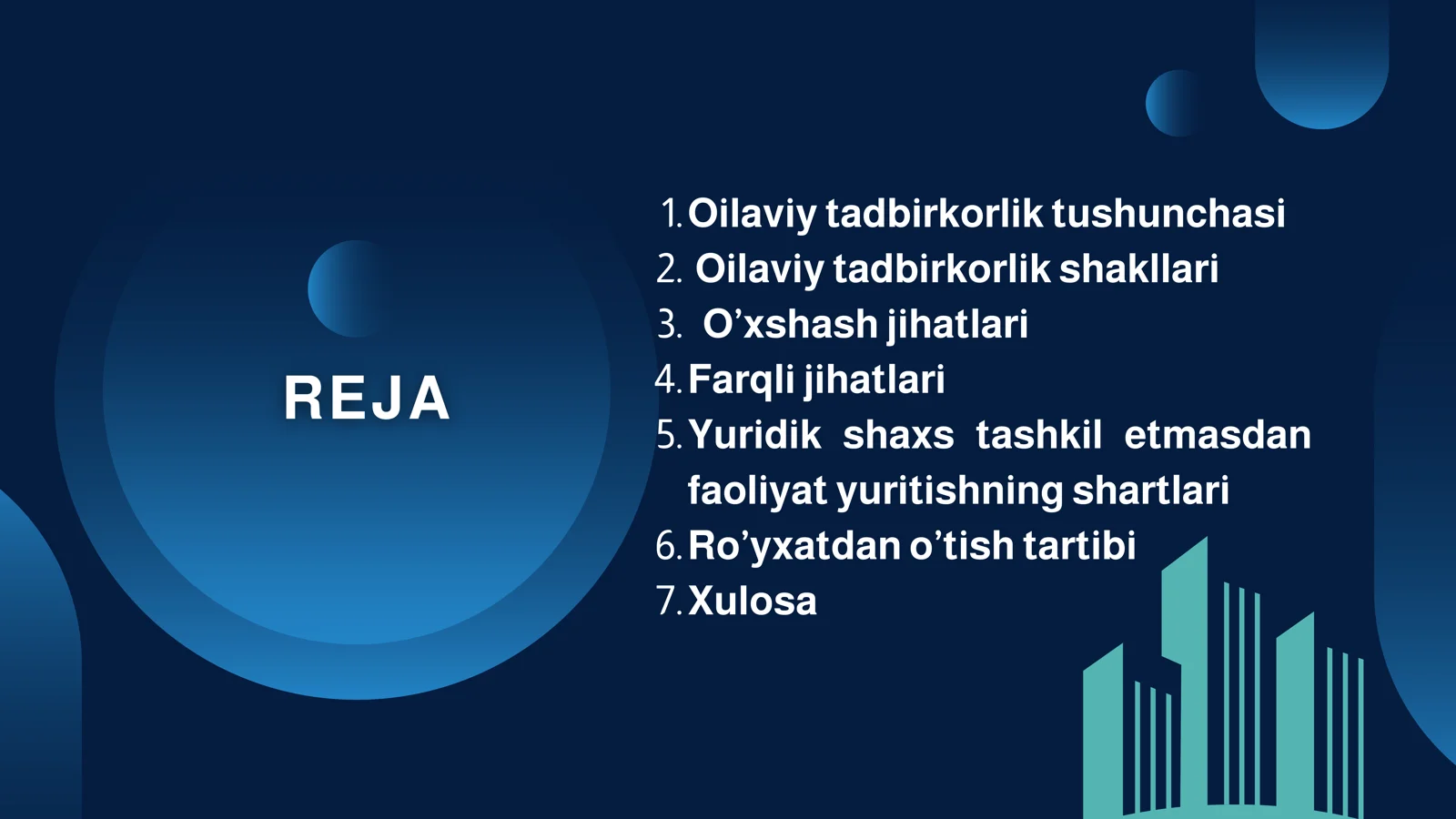 REJA

1. Oilaviy tadbirkorlik tushunchasi
2. Oilaviy tadbirkorlik shakllari
3. O’xshash jihatlari
4. Farqli jihatlari
5. Yuridik shaxs tashkil etmasdan faoliyat yuritishning shartlari
6. Ro’yxatdan o’tish tartibi
7. Xulosa